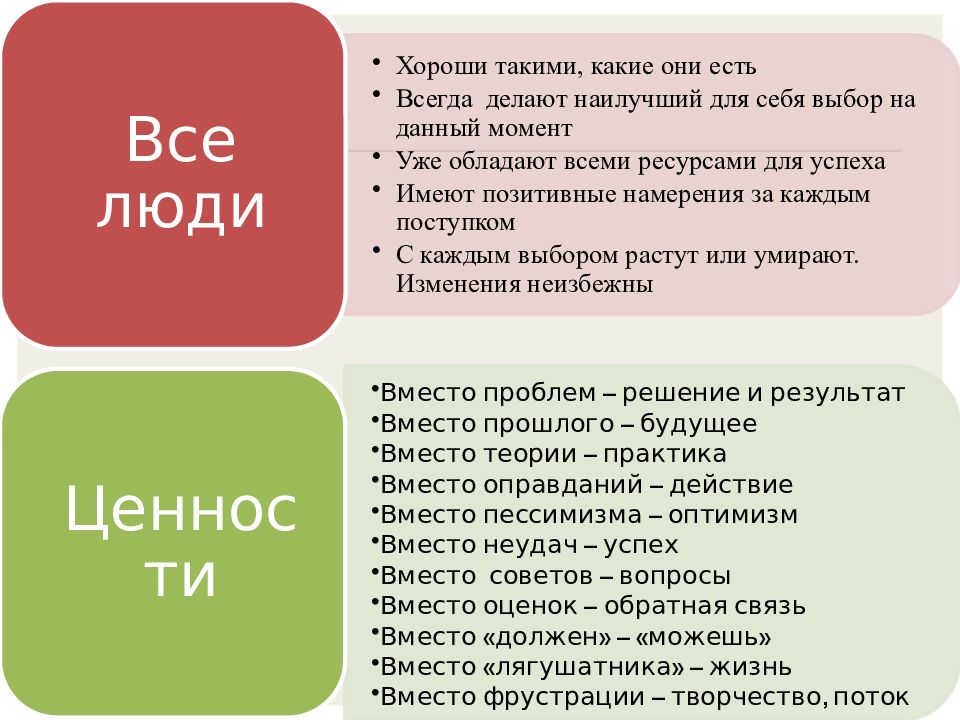 Все люди

• Хороши такими, какие они есть
• Всегда делают наилучший для себя выбор на данный момент
• Уже обладают всеми ресурсами для успеха
• Имеют позитивные намерения за каждым поступком
• С каждым выбором растут или умирают. Изменения неизбежны

Ценности

•Вместо проблем – решение и результат
•Вместо прошлого – будущее
•Вместо теории – практика
•Вместо оправданий – действие
•Вместо пессимизма – оптимизм
•Вместо неудач – успех
•Вместо советов – вопросы
•Вместо оценок – обратная связь
•Вместо «должен» – «можешь»
•Вместо «лягушатника» – жизнь
•Вместо фрустрации – творчество, поток